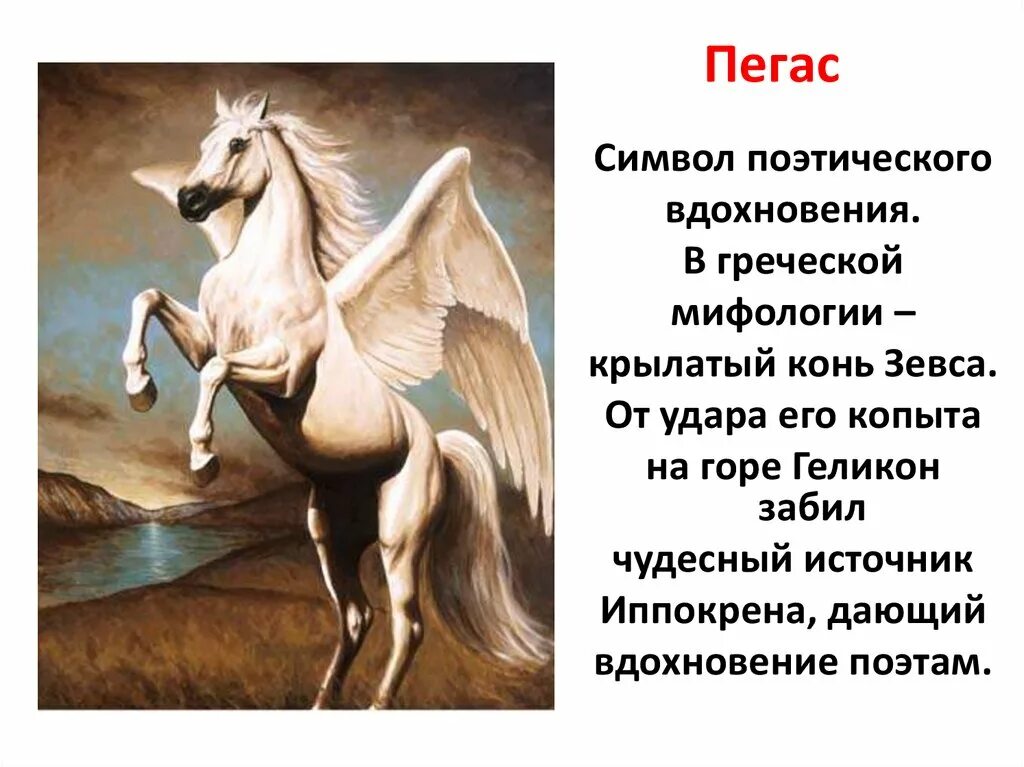 Пегас

Символ поэтического вдохновения. В греческой мифологии – крылатый конь Зевса. От удара его копыта на горе Геликон забил чудесный источник Иппокрена, дающий вдохновение поэтам.